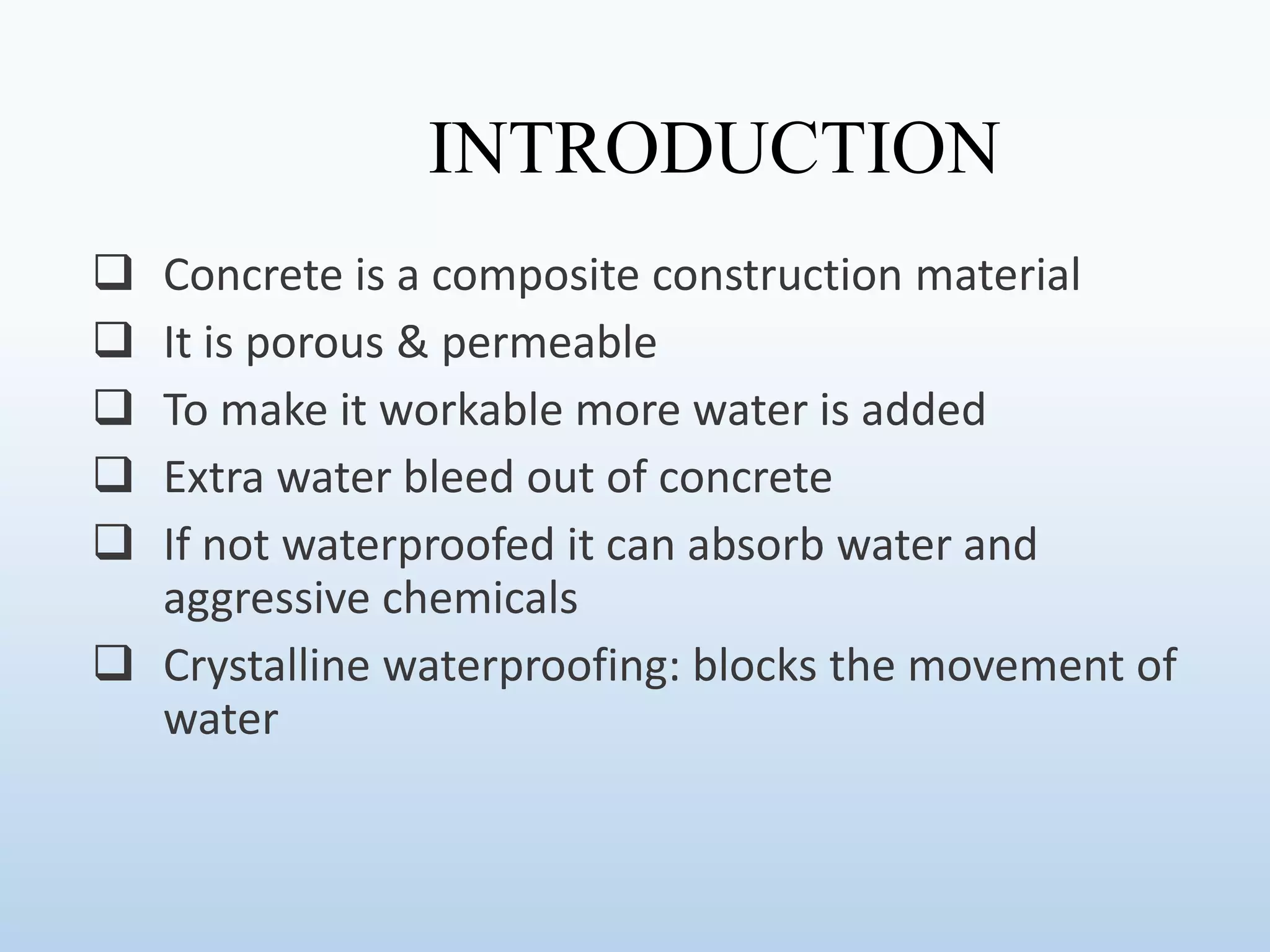 INTRODUCTION

❑ Concrete is a composite construction material
❑ It is porous & permeable
❑ To make it workable more water is added
❑ Extra water bleed out of concrete
❑ If not waterproofed it can absorb water and aggressive chemicals
❑ Crystalline waterproofing: blocks the movement of water